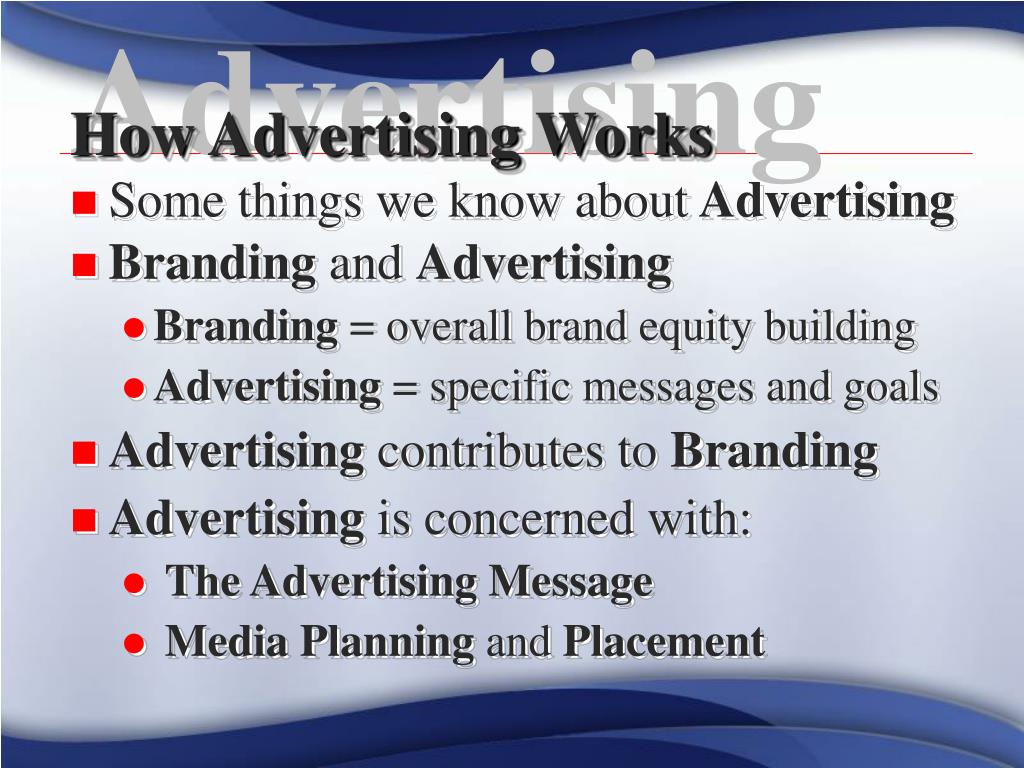 Advertising
How Advertising Works

Some things we know about Advertising
Branding and Advertising
Branding = overall brand equity building
Advertising = specific messages and goals
Advertising contributes to Branding
Advertising is concerned with:
The Advertising Message
Media Planning and Placement